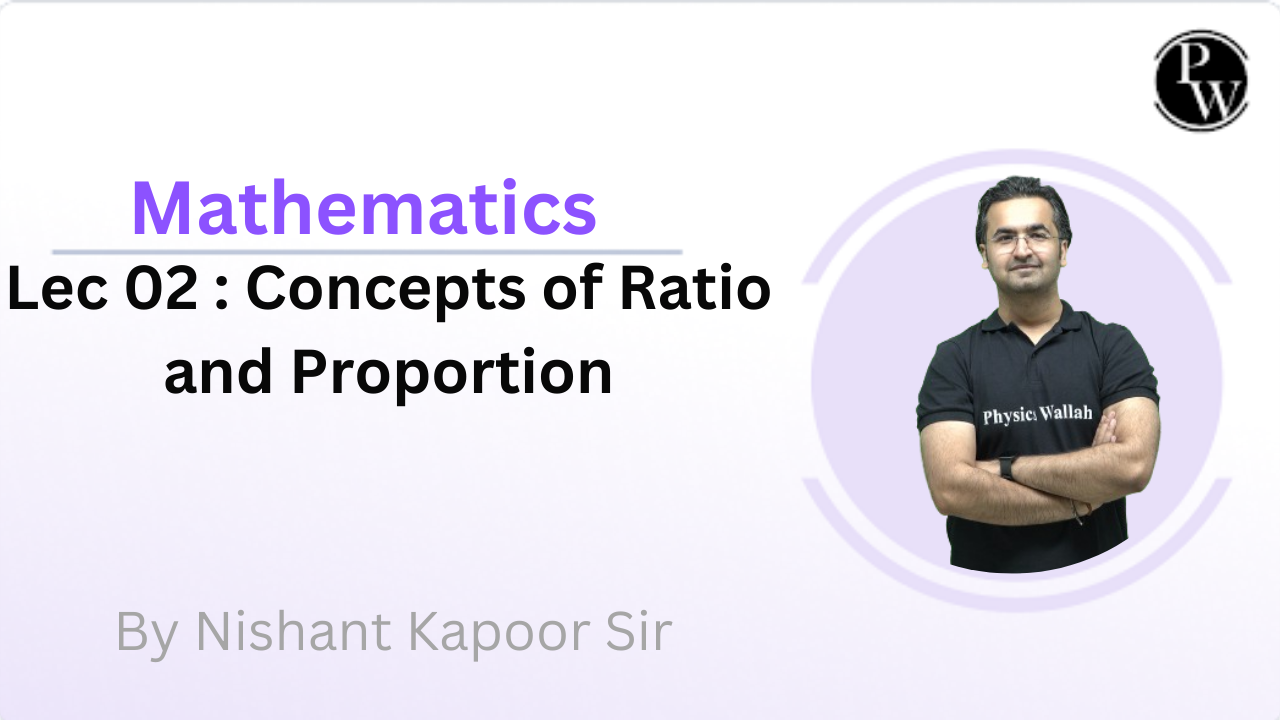 PW

Mathematics

Lec 02 : Concepts of Ratio and Proportion

Physics Wallah

By Nishant Kapoor Sir